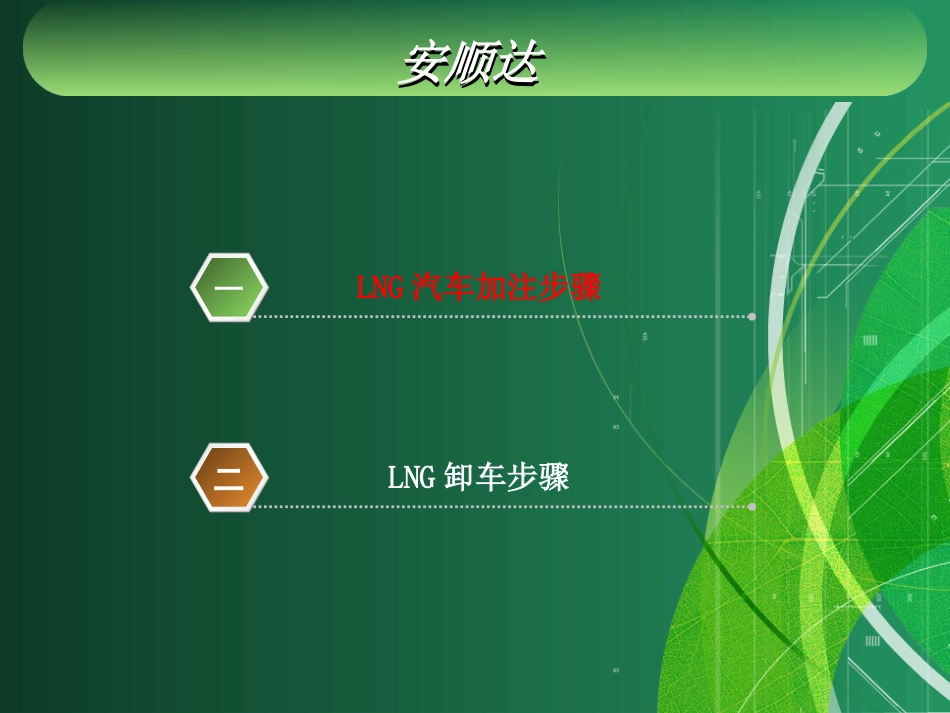 安顺达

一

LNG 汽车加注步骤

二

LNG 卸车步骤